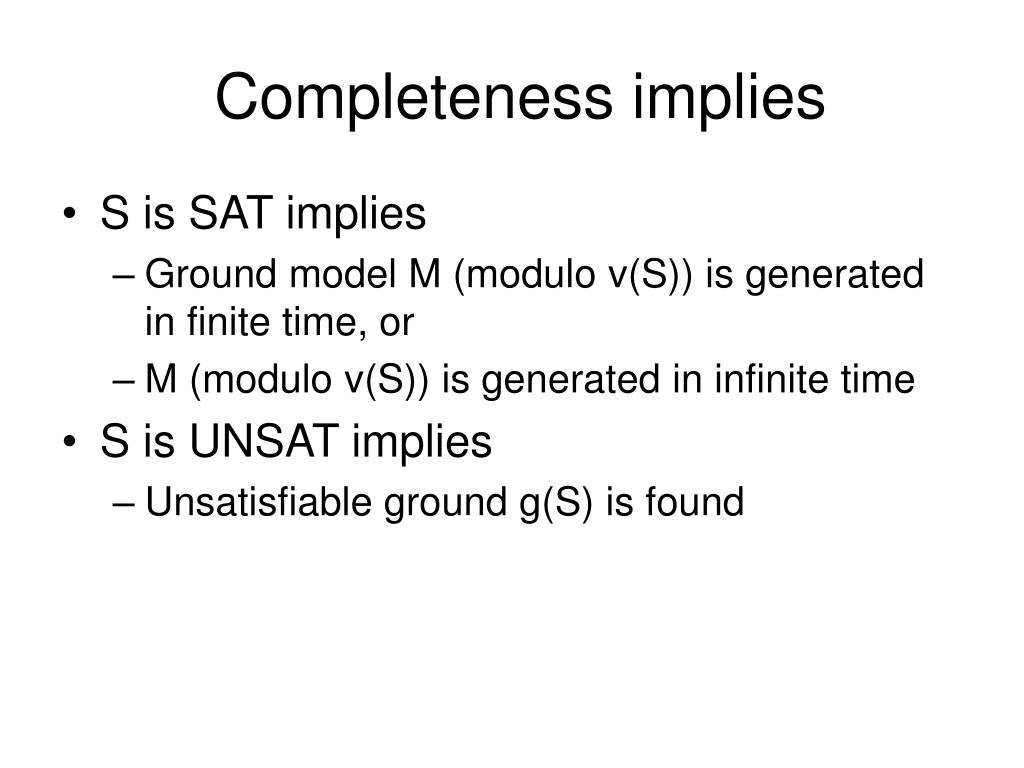 Completeness implies

• S is SAT implies
  – Ground model M (modulo v(S)) is generated in finite time, or
  – M (modulo v(S)) is generated in infinite time
• S is UNSAT implies
  – Unsatisfiable ground g(S) is found